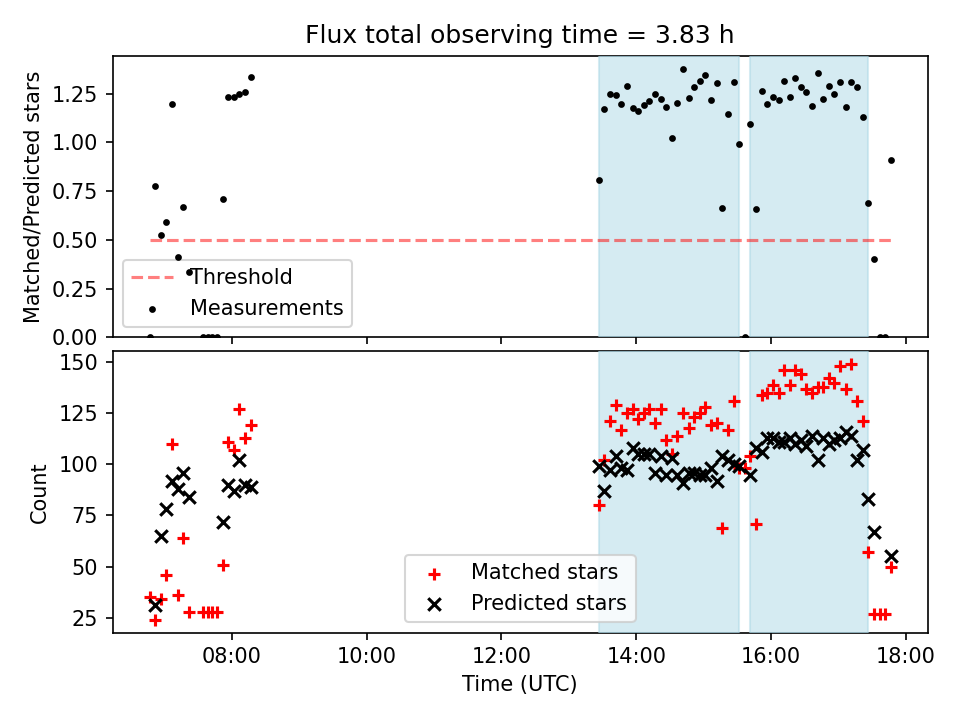 Flux total observing time = 3.83 h

Matched/Predicted stars

1.25
1.00
0.75
0.50
0.25
0.00

Threshold
Measurements

Count

150
125
100
75
50
25

Matched stars
Predicted stars

08:00
10:00
12:00
14:00
16:00
18:00

Time (UTC)